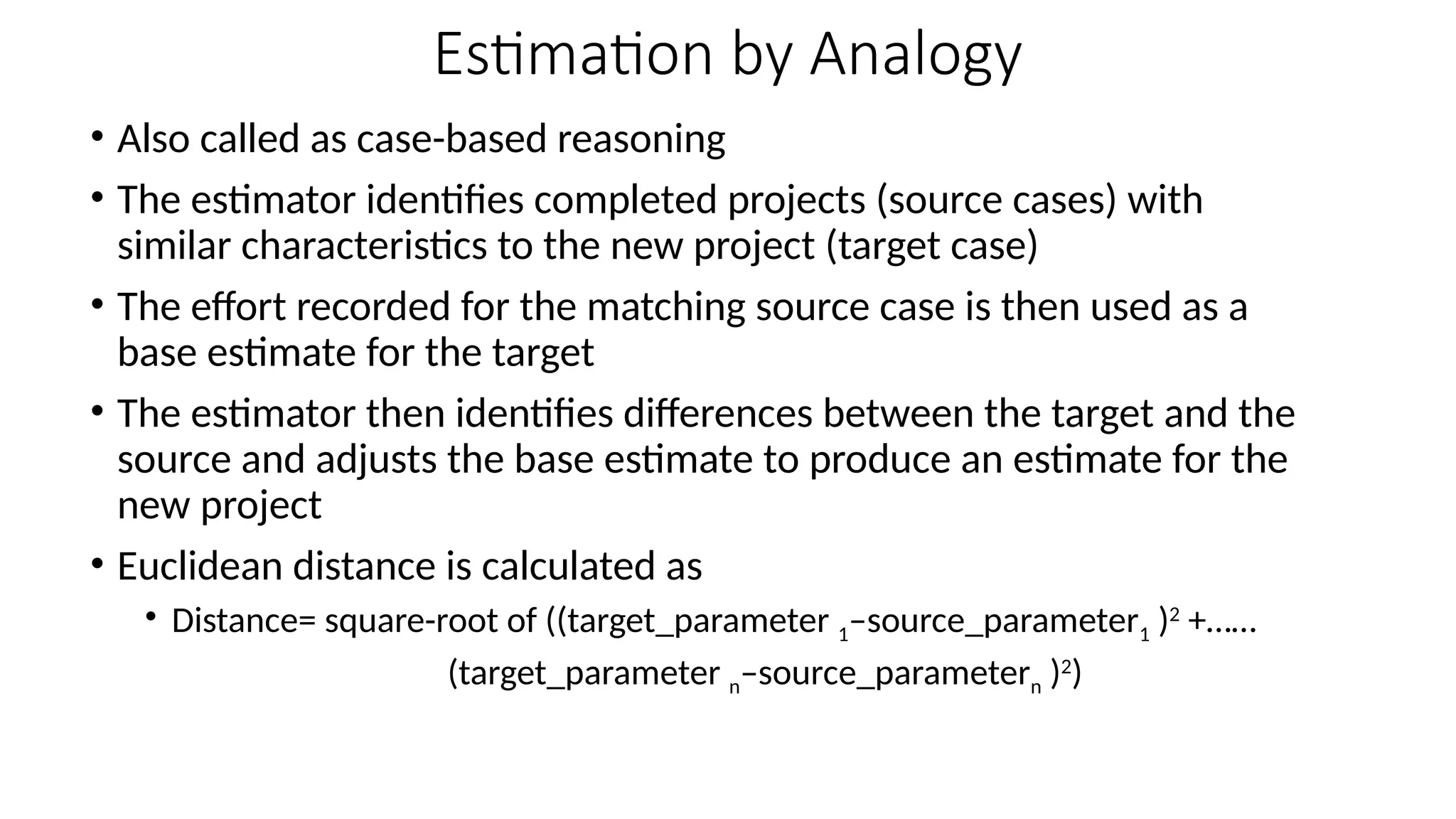 Estimation by Analogy

• Also called as case-based reasoning

• The estimator identifies completed projects (source cases) with similar characteristics to the new project (target case)

• The effort recorded for the matching source case is then used as a base estimate for the target

• The estimator then identifies differences between the target and the source and adjusts the base estimate to produce an estimate for the new project

• Euclidean distance is calculated as

• Distance= square-root of ((target_parameter $_1$–source_parameter$_1$ )$^2$ +……

(target_parameter $_n$–source_parameter$_n$ )$^2$)